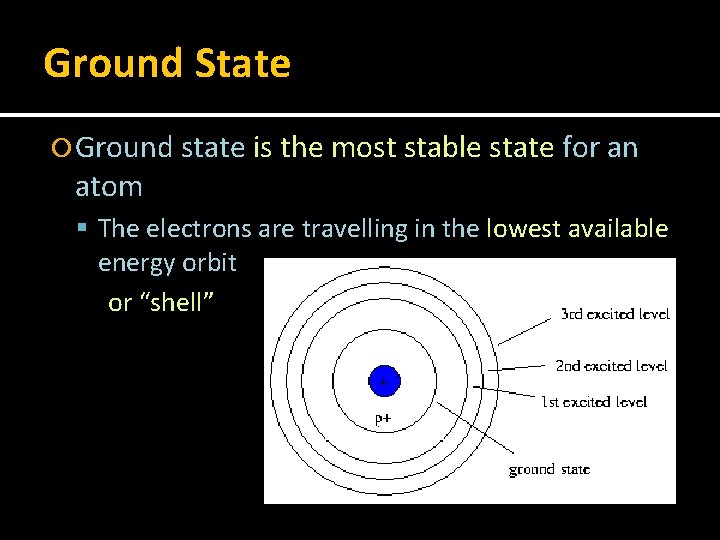 Ground State

Ground state is the most stable state for an atom

The electrons are travelling in the lowest available energy orbit or “shell”

3rd excited level
2nd excited level
1st excited level
ground state
+
p+